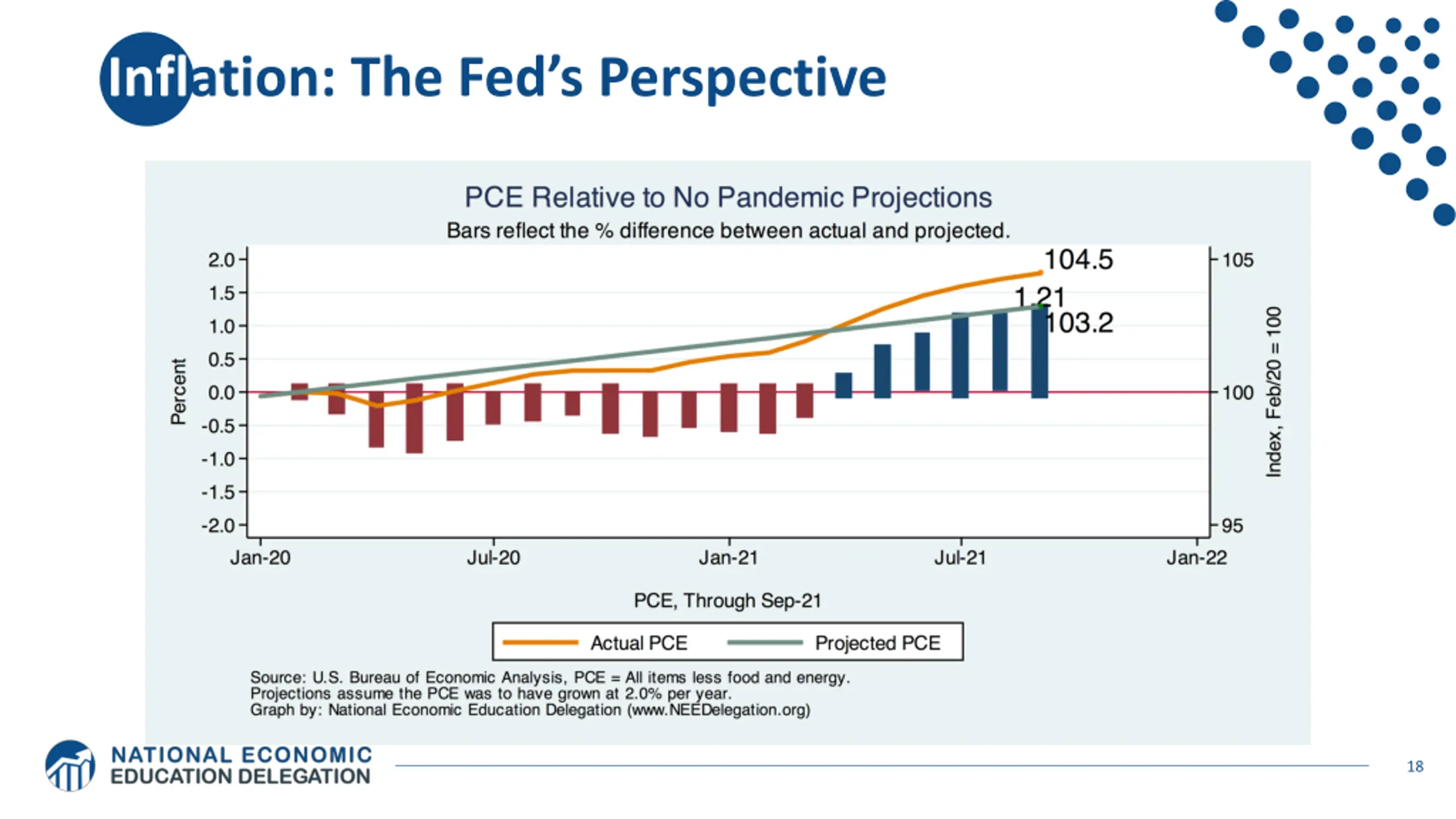 Inflation: The Fed's Perspective

PCE Relative to No Pandemic Projections

Bars reflect the % difference between actual and projected.

Percent

2.0
1.5
1.0
0.5
0.0
-0.5
-1.0
-1.5
-2.0

104.5
1.21
103.2

105
100
95

Index, Feb/20 = 100

Jan-20
Jul-20
Jan-21
Jul-21
Jan-22

PCE, Through Sep-21

Actual PCE
Projected PCE

Source: U.S. Bureau of Economic Analysis, PCE = All items less food and energy.
Projections assume the PCE was to have grown at 2.0% per year.
Graph by: National Economic Education Delegation (www.NEEDelegation.org)

NATIONAL ECONOMIC
EDUCATION DELEGATION

18